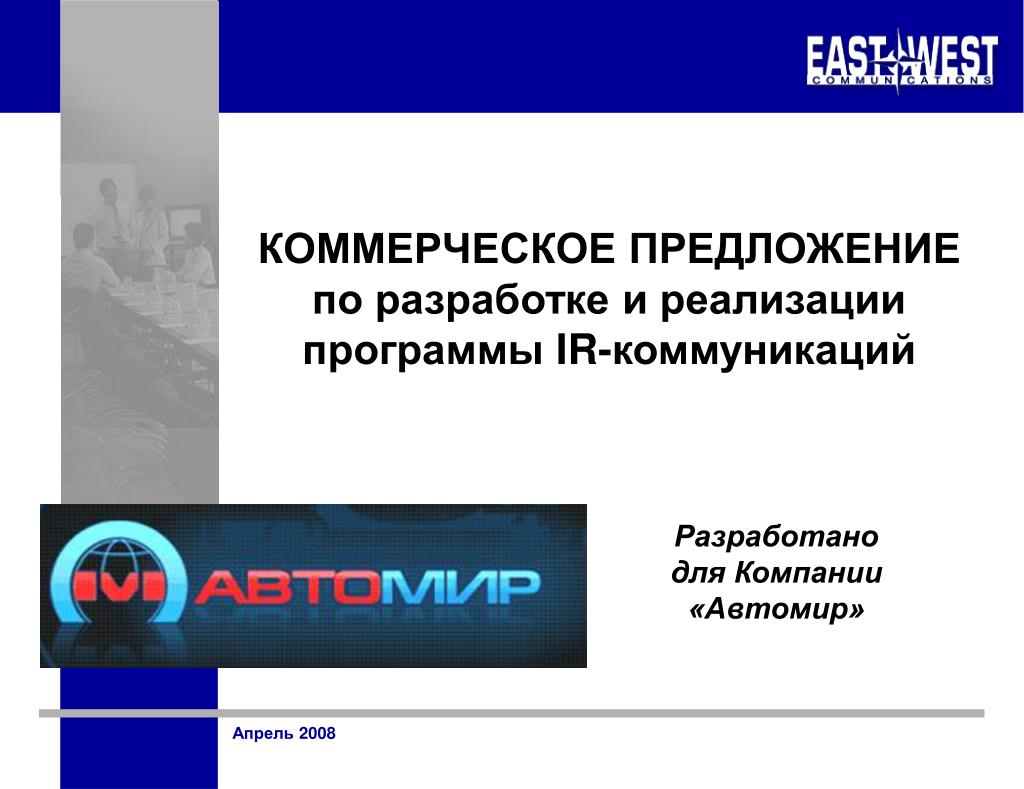 EAST WEST
COMMUNICATIONS

КОММЕРЧЕСКОЕ ПРЕДЛОЖЕНИЕ
по разработке и реализации программы IR-коммуникаций

АВТОМИР

Разработано для Компании «Автомир»

Апрель 2008